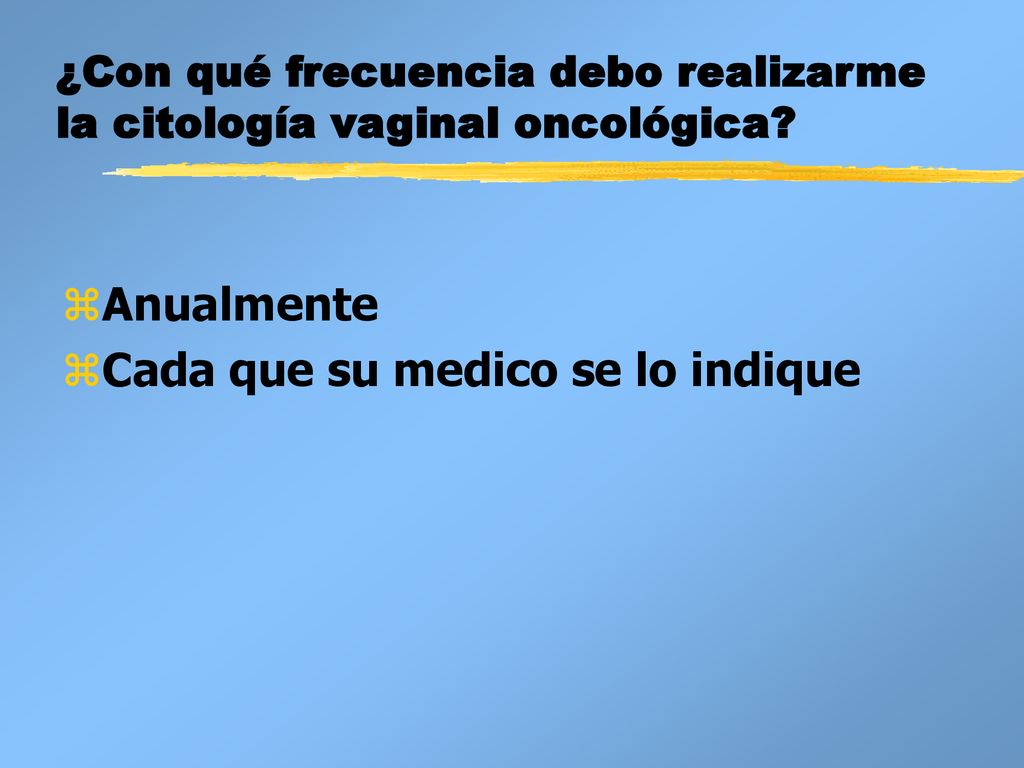 ¿Con qué frecuencia debo realizarme la citología vaginal oncológica?

Anualmente
Cada que su medico se lo indique